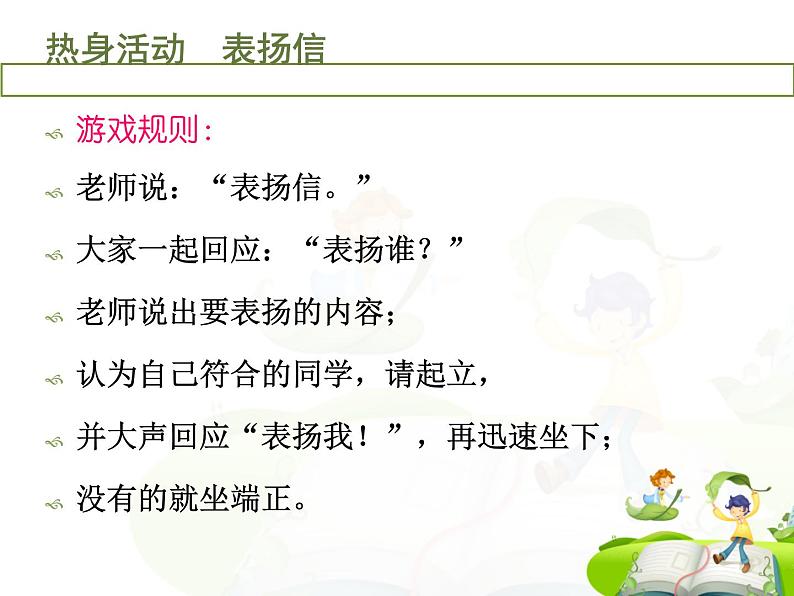 热身活动　表扬信

游戏规则：

老师说：“表扬信。”

大家一起回应：“表扬谁？”

老师说出要表扬的内容；

认为自己符合的同学，请起立，

并大声回应“表扬我！”，再迅速坐下；

没有的就坐端正。